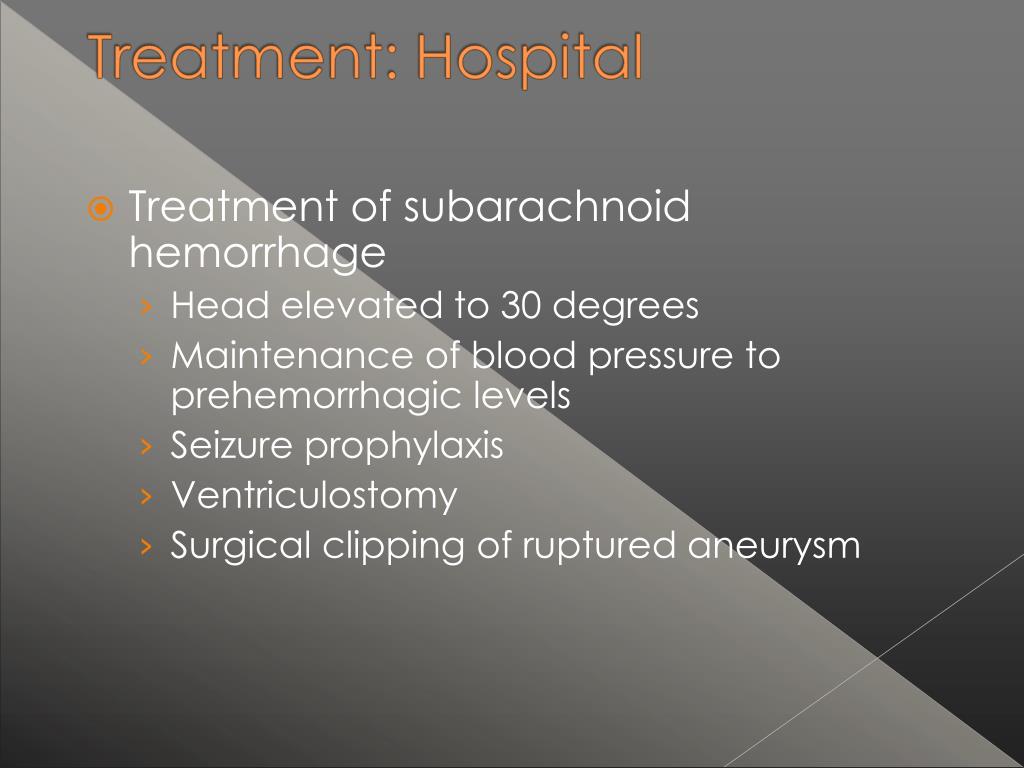 Treatment: Hospital

Treatment of subarachnoid hemorrhage

› Head elevated to 30 degrees
› Maintenance of blood pressure to prehemorrhagic levels
› Seizure prophylaxis
› Ventriculostomy
› Surgical clipping of ruptured aneurysm